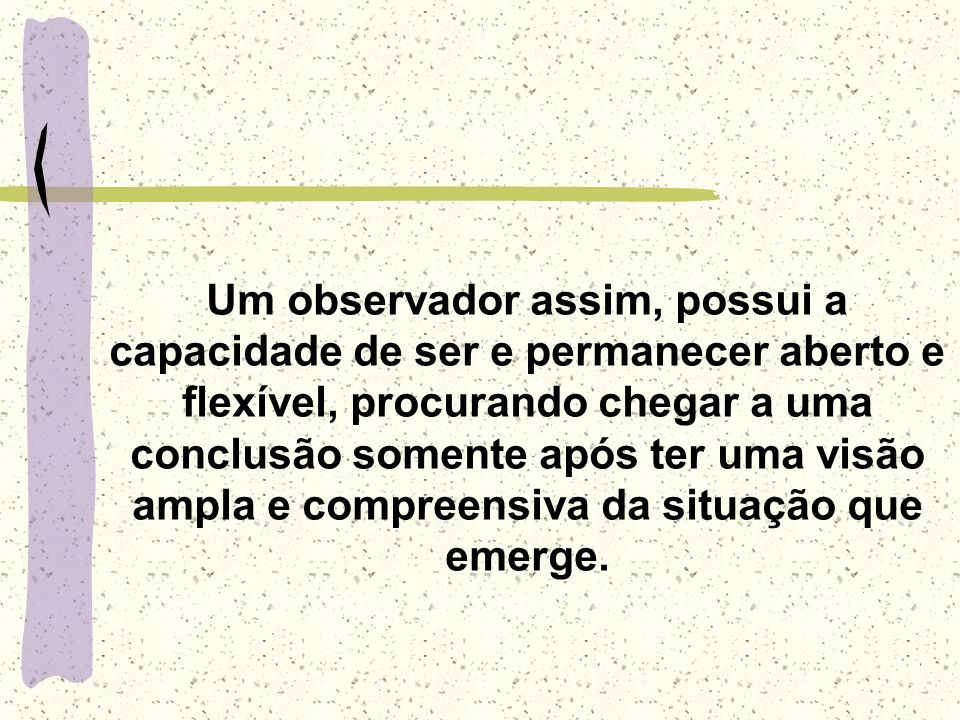 Um observador assim, possui a capacidade de ser e permanecer aberto e flexível, procurando chegar a uma conclusão somente após ter uma visão ampla e compreensiva da situação que emerge.